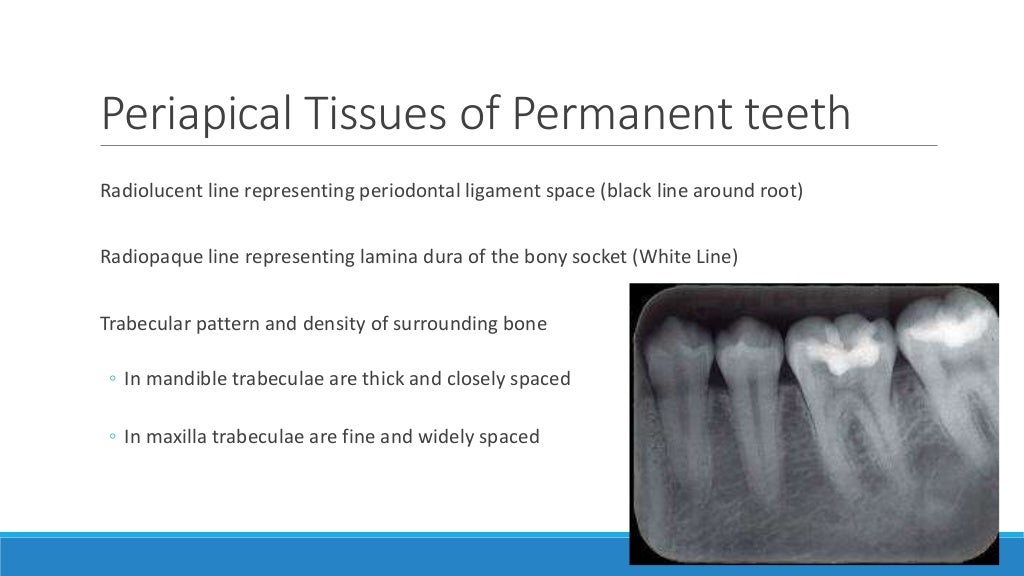 Periapical Tissues of Permanent teeth

Radiolucent line representing periodontal ligament space (black line around root)

Radiopaque line representing lamina dura of the bony socket (White Line)

Trabecular pattern and density of surrounding bone

◦ In mandible trabeculae are thick and closely spaced

◦ In maxilla trabeculae are fine and widely spaced